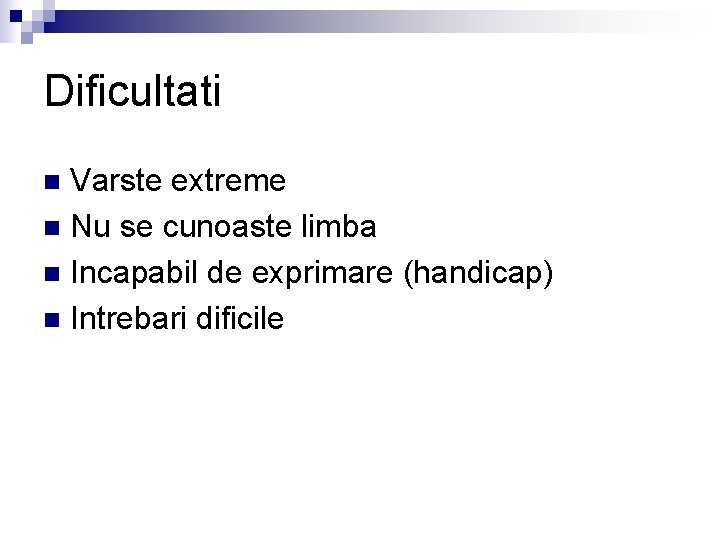 Dificultati

- Varste extreme
- Nu se cunoaste limba
- Incapabil de exprimare (handicap)
- Intrebari dificile